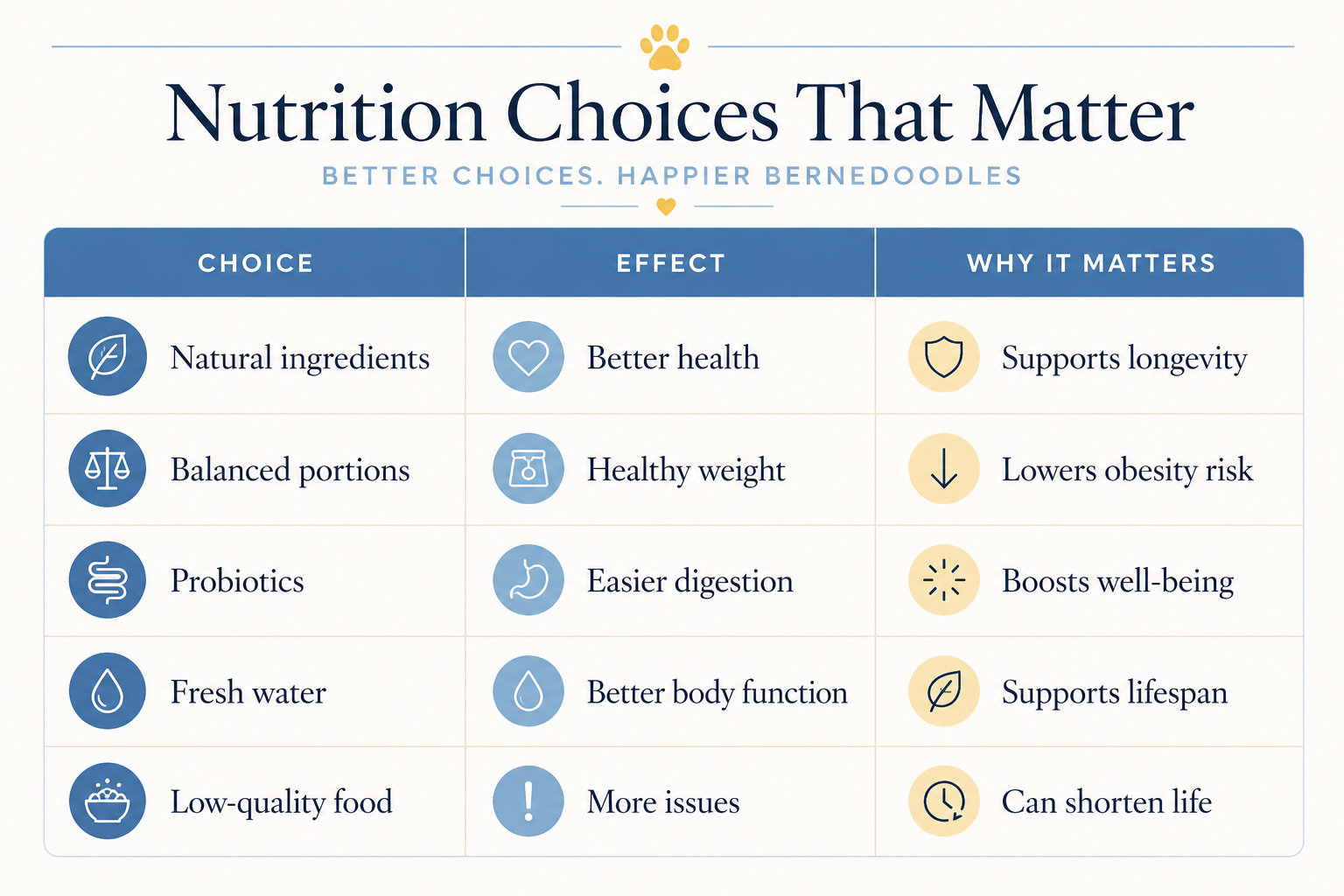 Nutrition Choices That Matter

BETTER CHOICES. HAPPIER BERNEDOODLES

| CHOICE | EFFECT | WHY IT MATTERS |
|---|---|---|
| Natural ingredients | Better health | Supports longevity |
| Balanced portions | Healthy weight | Lowers obesity risk |
| Probiotics | Easier digestion | Boosts well-being |
| Fresh water | Better body function | Supports lifespan |
| Low-quality food | More issues | Can shorten life |